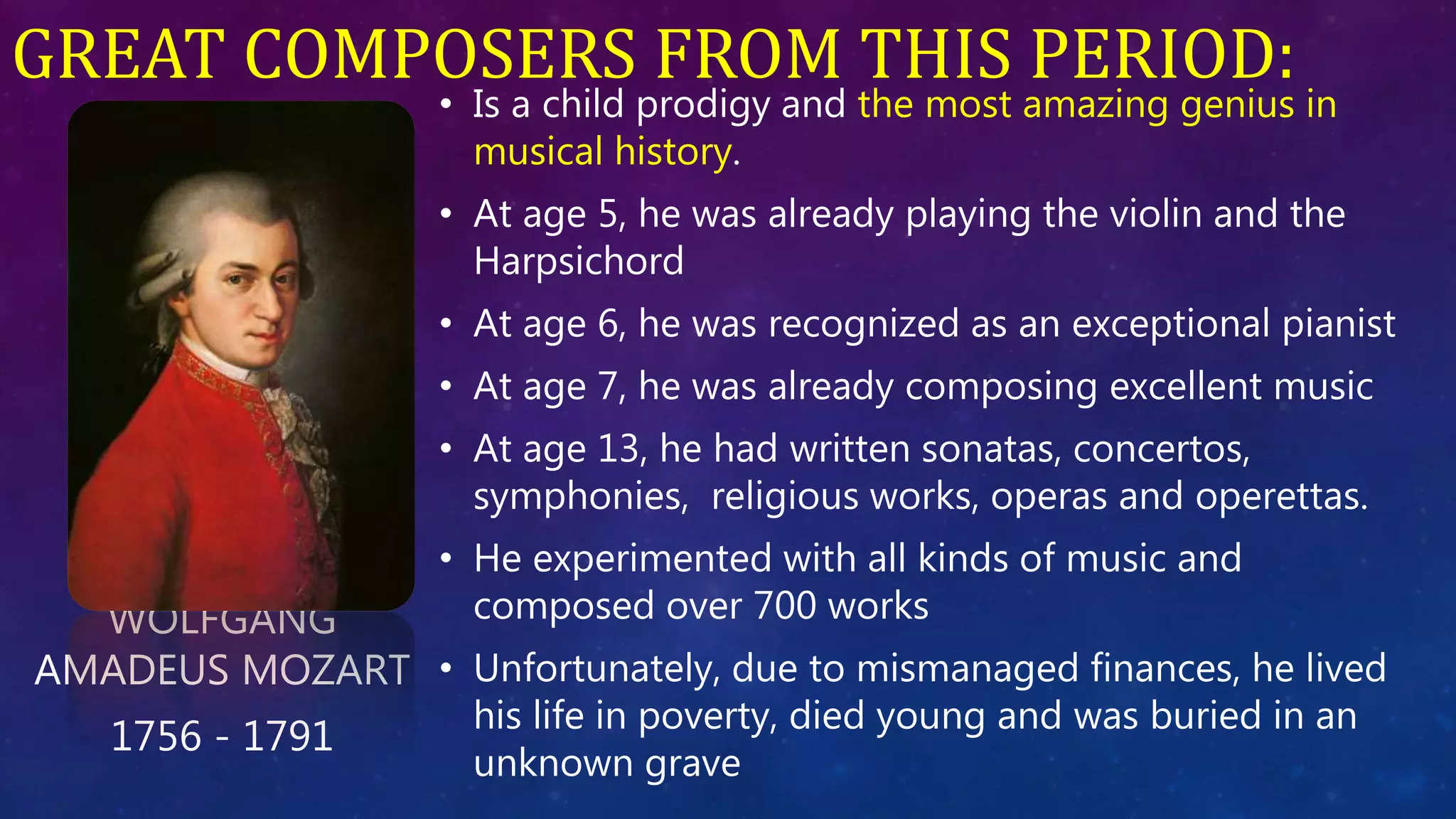 GREAT COMPOSERS FROM THIS PERIOD:

WOLFGANG AMADEUS MOZART

1756 - 1791

• Is a child prodigy and the most amazing genius in musical history.

• At age 5, he was already playing the violin and the Harpsichord

• At age 6, he was recognized as an exceptional pianist

• At age 7, he was already composing excellent music

• At age 13, he had written sonatas, concertos, symphonies, religious works, operas and operettas.

• He experimented with all kinds of music and composed over 700 works

• Unfortunately, due to mismanaged finances, he lived his life in poverty, died young and was buried in an unknown grave